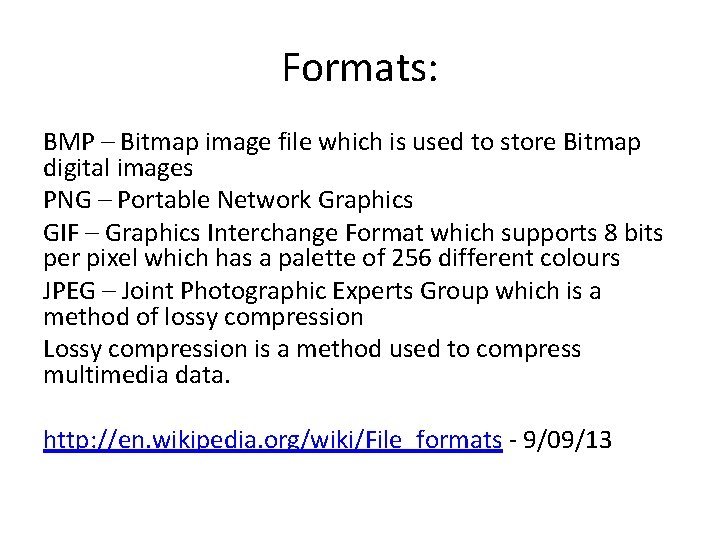 Formats:

BMP – Bitmap image file which is used to store Bitmap digital images

PNG – Portable Network Graphics

GIF – Graphics Interchange Format which supports 8 bits per pixel which has a palette of 256 different colours

JPEG – Joint Photographic Experts Group which is a method of lossy compression

Lossy compression is a method used to compress multimedia data.

http://en.wikipedia.org/wiki/File_formats - 9/09/13